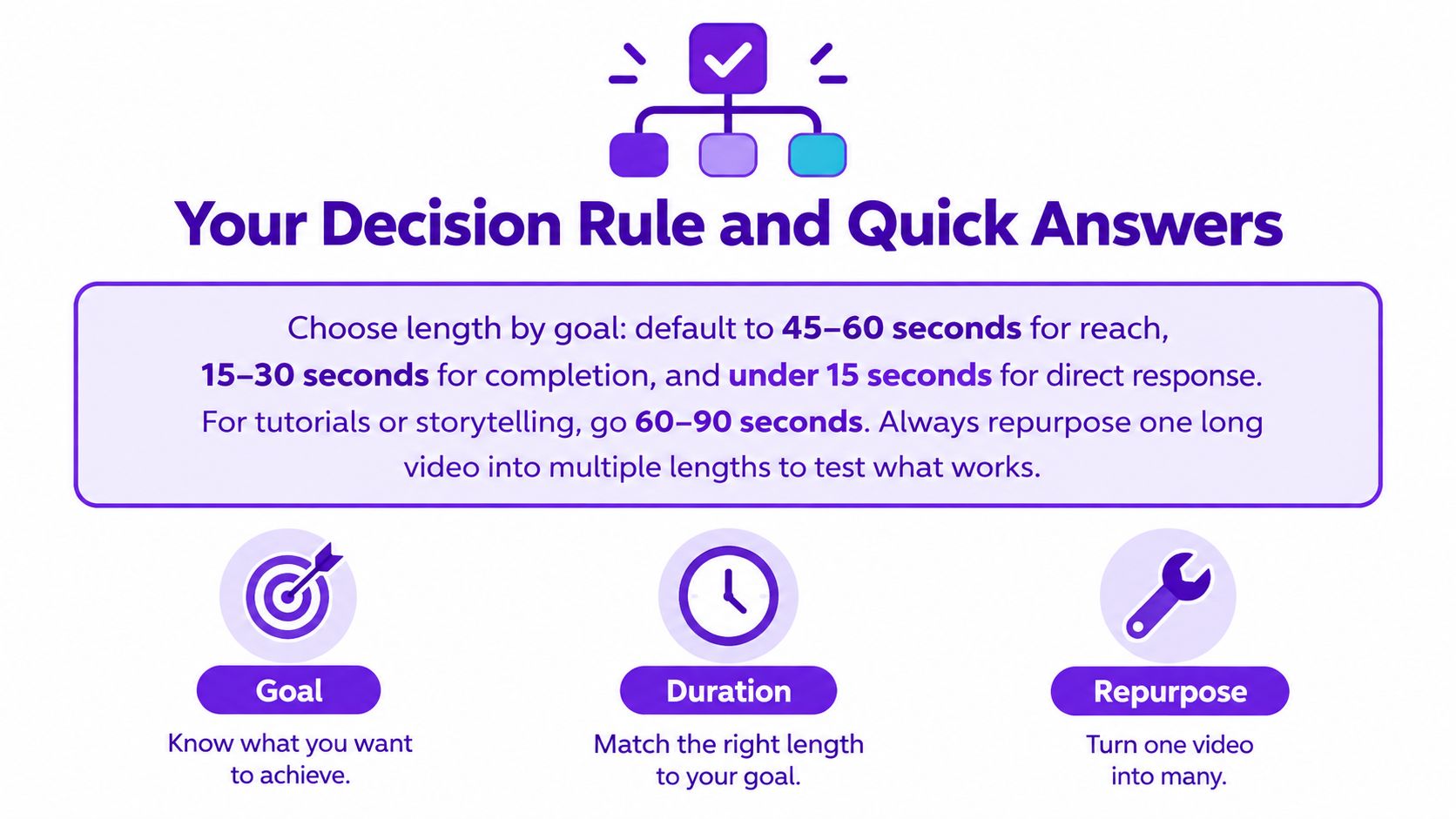 Your Decision Rule and Quick Answers

Choose length by goal: default to 45–60 seconds for reach, 15–30 seconds for completion, and under 15 seconds for direct response. For tutorials or storytelling, go 60–90 seconds. Always repurpose one long video into multiple lengths to test what works.

Goal
Know what you want to achieve.

Duration
Match the right length to your goal.

Repurpose
Turn one video into many.